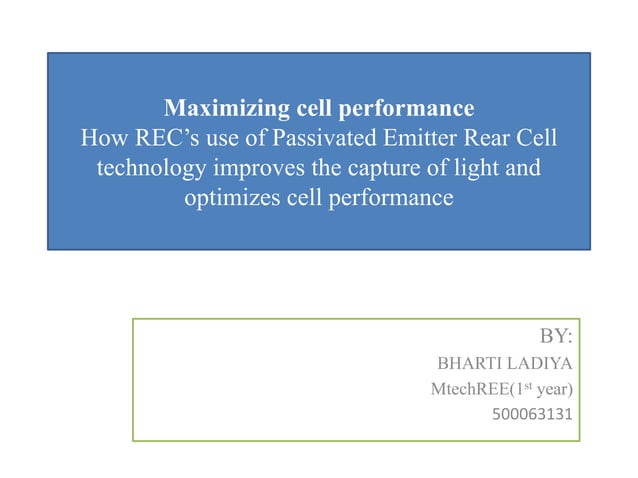 Maximizing cell performance
How REC's use of Passivated Emitter Rear Cell technology improves the capture of light and optimizes cell performance

BY:
BHARTI LADIYA
MtechREE(1$^{st}$ year)
500063131